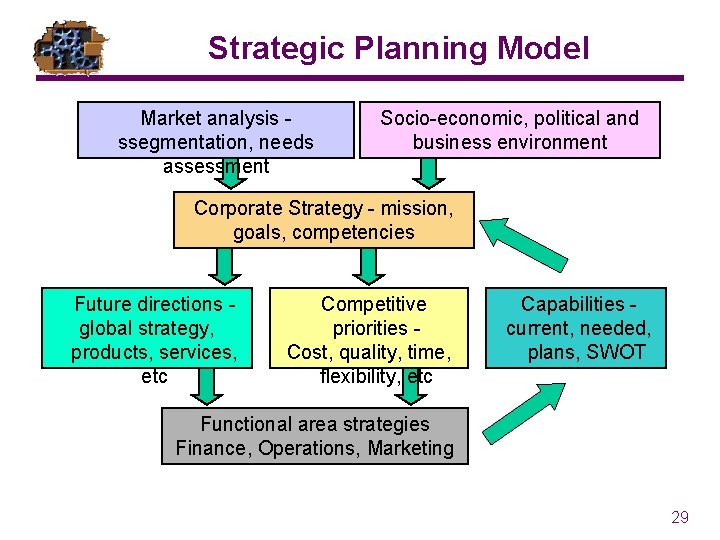 Strategic Planning Model

Market analysis - ssegmentation, needs assessment

Socio-economic, political and business environment

Corporate Strategy - mission, goals, competencies

Future directions - global strategy, products, services, etc

Competitive priorities - Cost, quality, time, flexibility, etc

Capabilities - current, needed, plans, SWOT

Functional area strategies Finance, Operations, Marketing

29